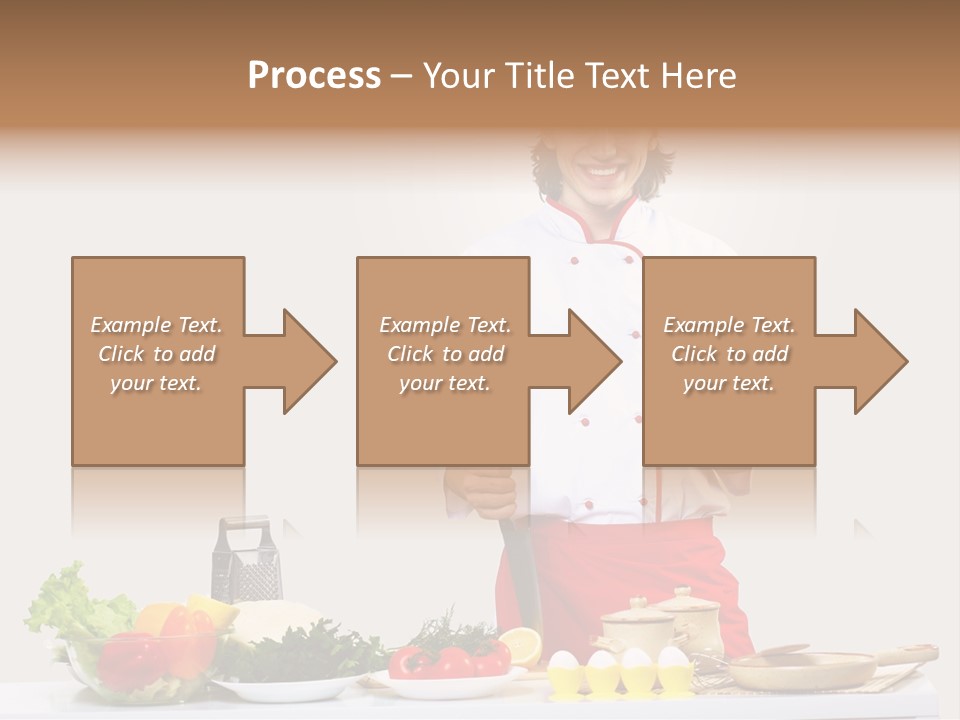 Process – Your Title Text Here

Example Text. Click to add your text.

Example Text. Click to add your text.

Example Text. Click to add your text.